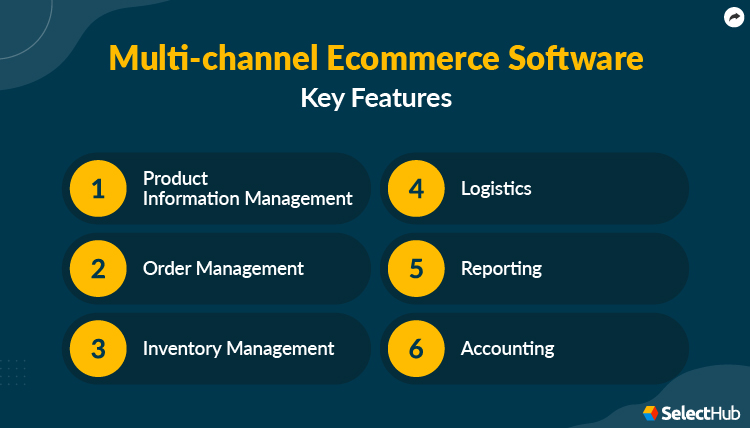 Multi-channel Ecommerce Software
Key Features

1 Product Information Management

2 Order Management

3 Inventory Management

4 Logistics

5 Reporting

6 Accounting

SelectHub